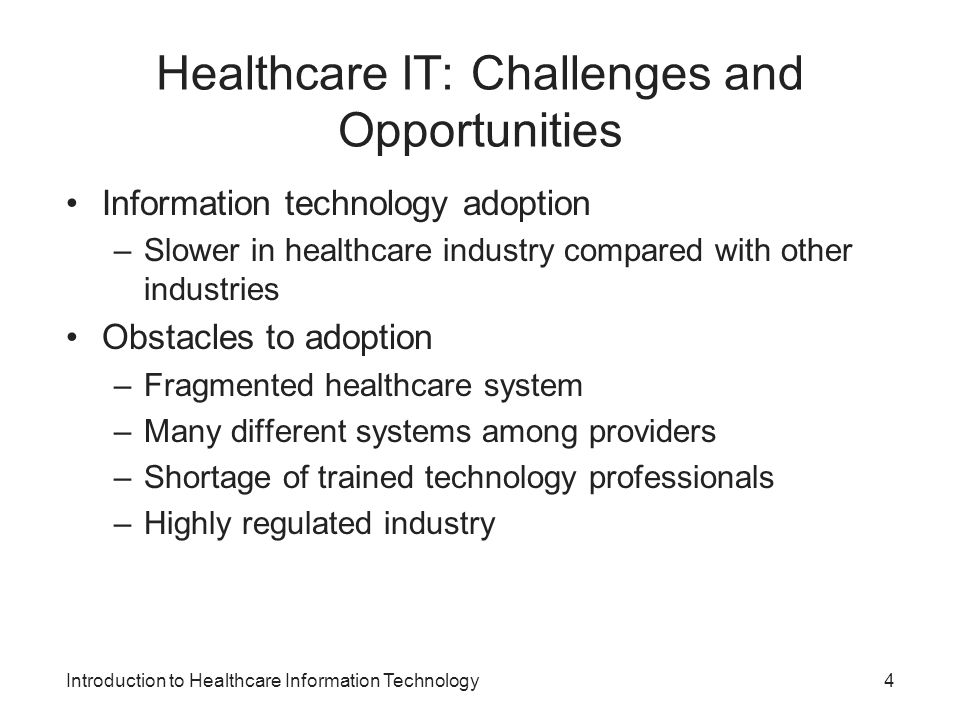 Healthcare IT: Challenges and Opportunities

• Information technology adoption
– Slower in healthcare industry compared with other industries
• Obstacles to adoption
– Fragmented healthcare system
– Many different systems among providers
– Shortage of trained technology professionals
– Highly regulated industry

Introduction to Healthcare Information Technology

4